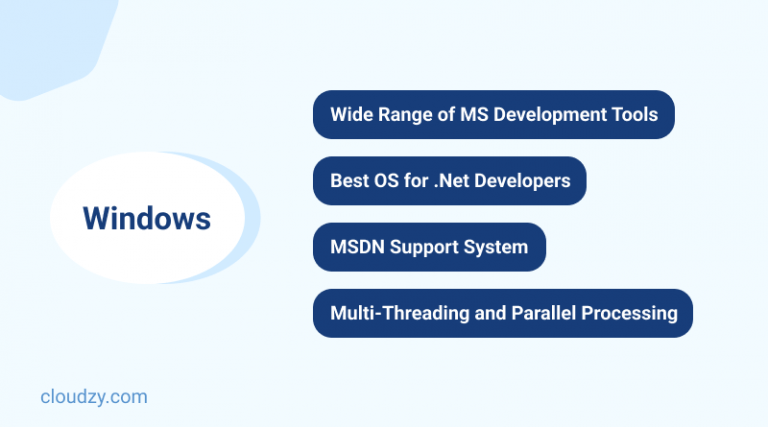 Windows

Wide Range of MS Development Tools

Best OS for .Net Developers

MSDN Support System

Multi-Threading and Parallel Processing

cloudzy.com